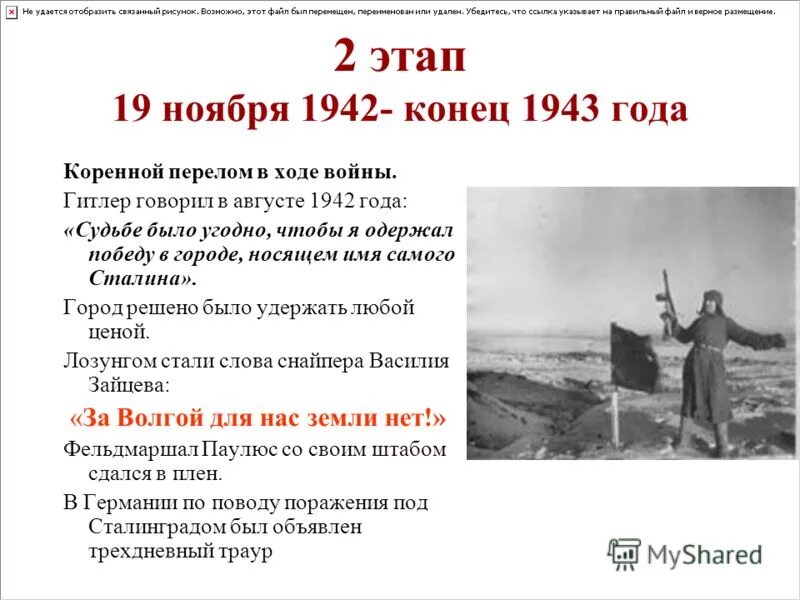 Не удается отобразить связанный рисунок. Возможно, этот файл был перемещен, переименован или удален. Убедитесь, что ссылка указывает на правильный файл и верное размещение.

2 этап
19 ноября 1942- конец 1943 года

Коренной перелом в ходе войны.

Гитлер говорил в августе 1942 года:

«Судьбе было угодно, чтобы я одержал победу в городе, носящем имя самого Сталина».

Город решено было удержать любой ценой.

Лозунгом стали слова снайпера Василия Зайцева:

«За Волгой для нас земли нет!»

Фельдмаршал Паулюс со своим штабом сдался в плен.

В Германии по поводу поражения под Сталинградом был объявлен трехдневный траур

MyShared